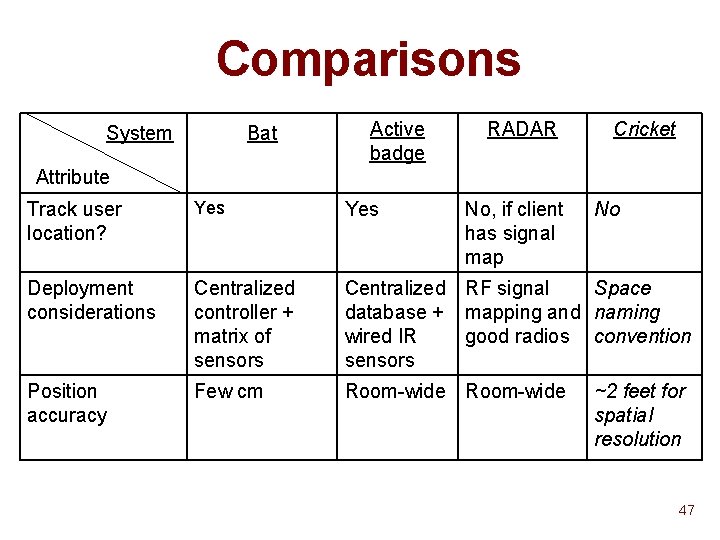 Comparisons

| System / Attribute | Bat | Active badge | RADAR | Cricket |
|---|---|---|---|---|
| Track user location? | Yes | Yes | No, if client has signal map | No |
| Deployment considerations | Centralized controller + matrix of sensors | Centralized database + wired IR sensors | RF signal mapping and good radios | Space naming convention |
| Position accuracy | Few cm | Room-wide | Room-wide | ~2 feet for spatial resolution |

47